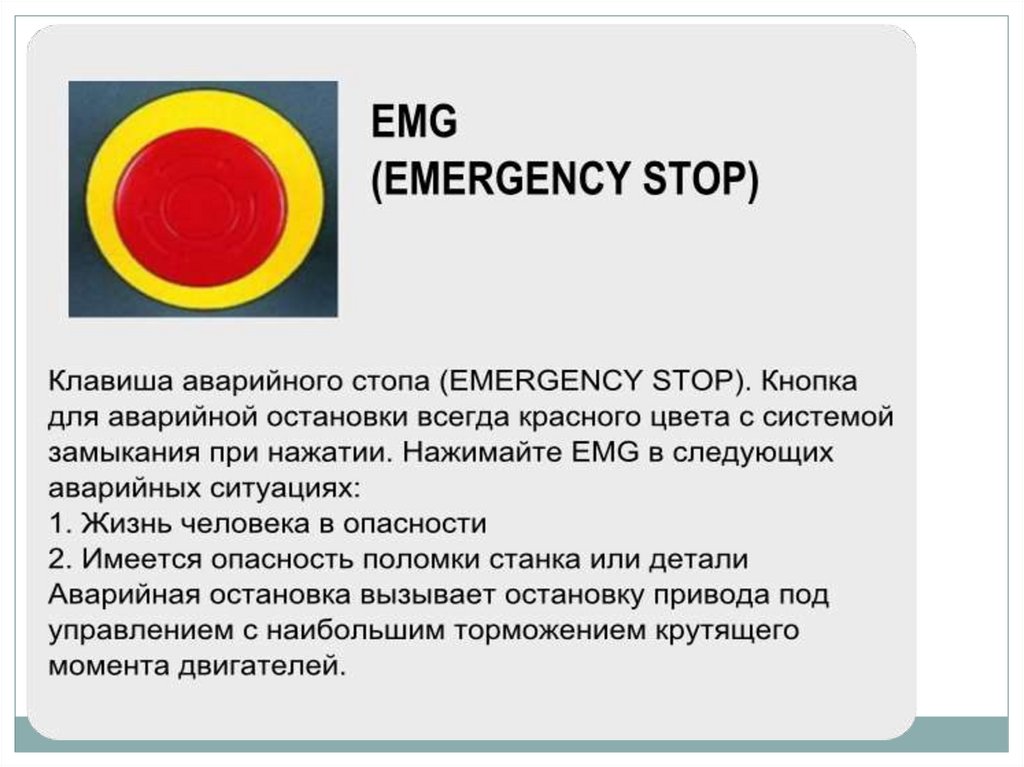 EMG
(EMERGENCY STOP)

Клавиша аварийного стопа (EMERGENCY STOP). Кнопка для аварийной остановки всегда красного цвета с системой замыкания при нажатии. Нажимайте EMG в следующих аварийных ситуациях:
1. Жизнь человека в опасности
2. Имеется опасность поломки станка или детали
Аварийная остановка вызывает остановку привода под управлением с наибольшим торможением крутящего момента двигателей.